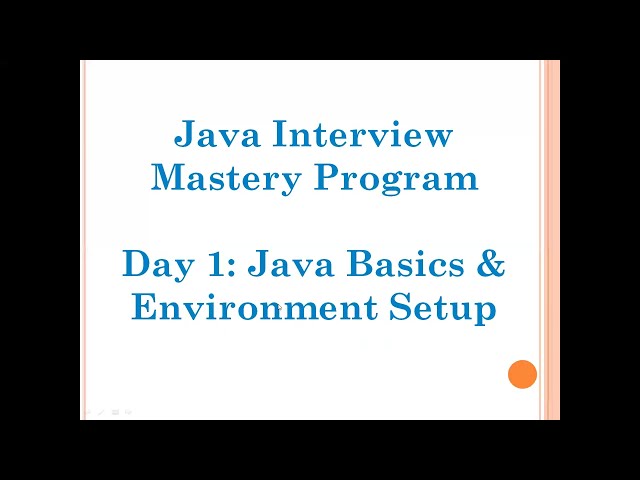 Java Interview Mastery Program

Day 1: Java Basics & Environment Setup